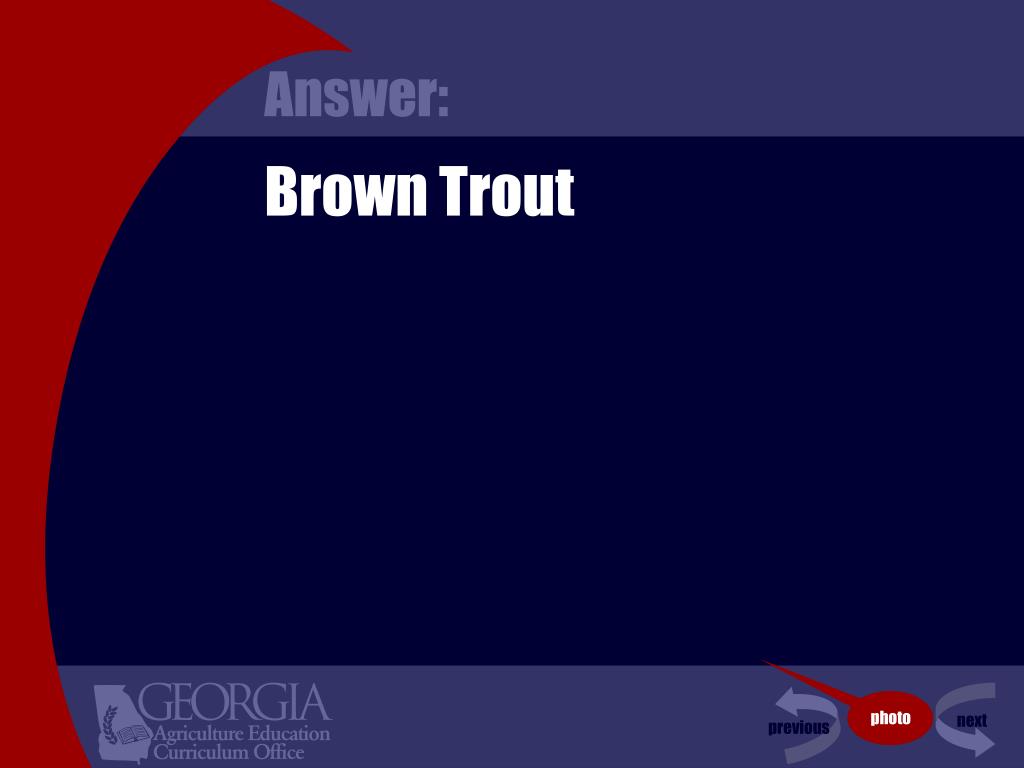 Answer:

Brown Trout

GEORGIA
Agriculture Education
Curriculum Office

previous
photo
next